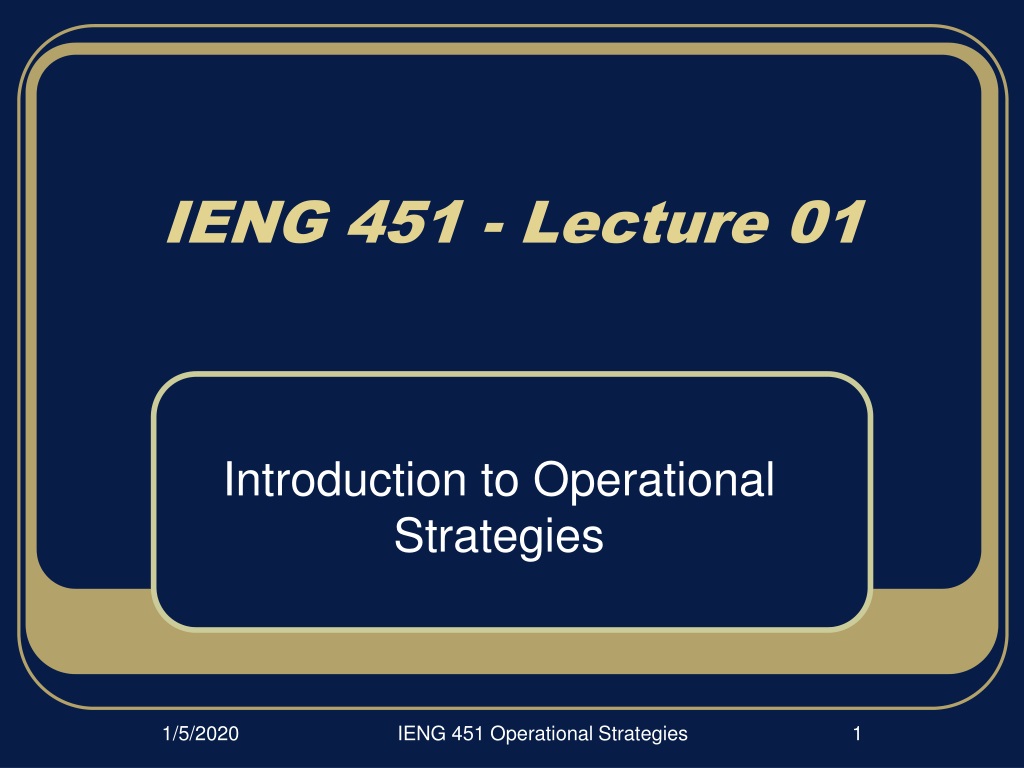 IENG 451 - Lecture 01

Introduction to Operational Strategies

1/5/2020

IENG 451 Operational Strategies

1